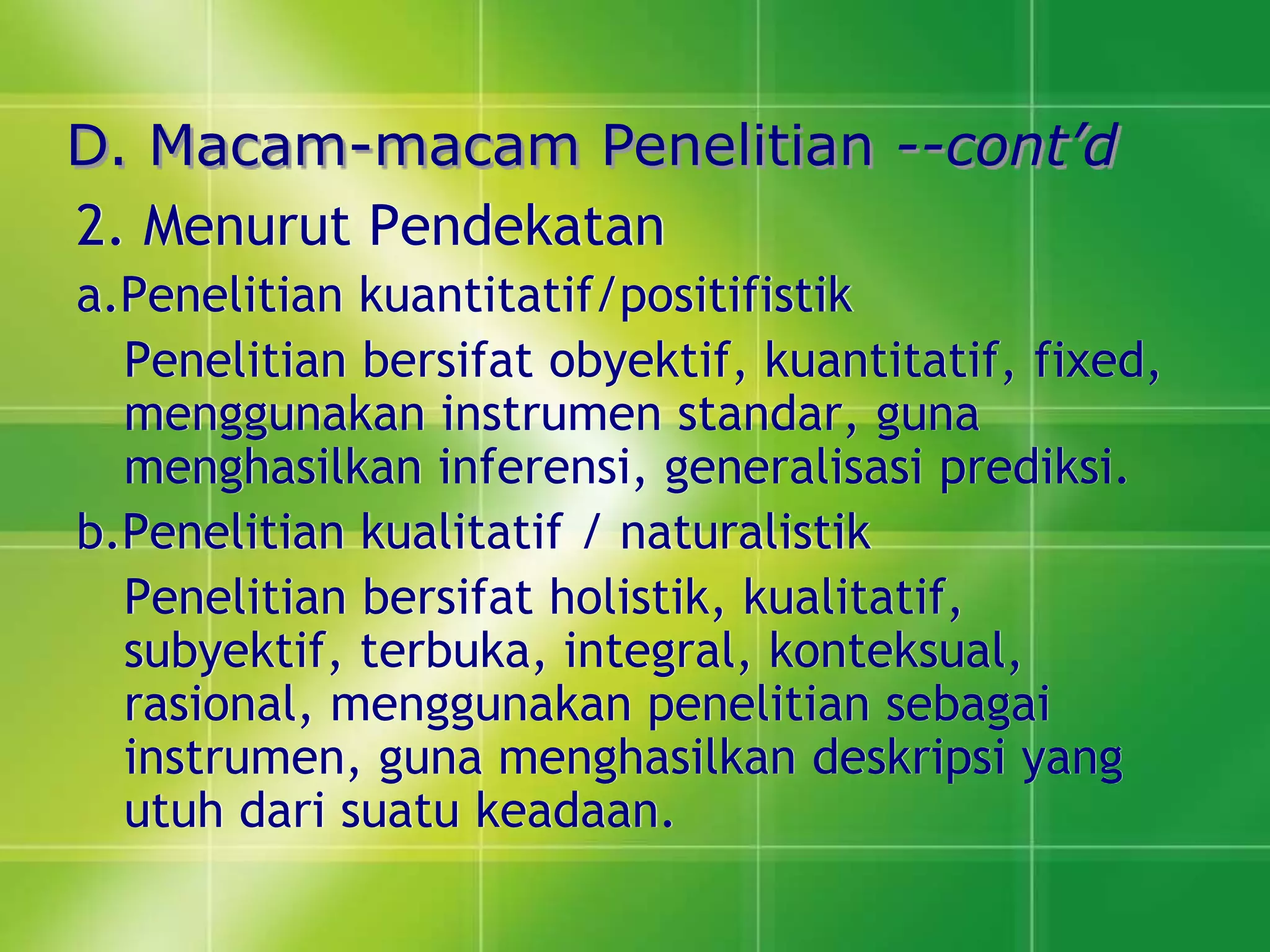 D. Macam-macam Penelitian --cont'd

2. Menurut Pendekatan

a.Penelitian kuantitatif/positifistik

Penelitian bersifat obyektif, kuantitatif, fixed, menggunakan instrumen standar, guna menghasilkan inferensi, generalisasi prediksi.

b.Penelitian kualitatif / naturalistik

Penelitian bersifat holistik, kualitatif, subyektif, terbuka, integral, konteksual, rasional, menggunakan penelitian sebagai instrumen, guna menghasilkan deskripsi yang utuh dari suatu keadaan.